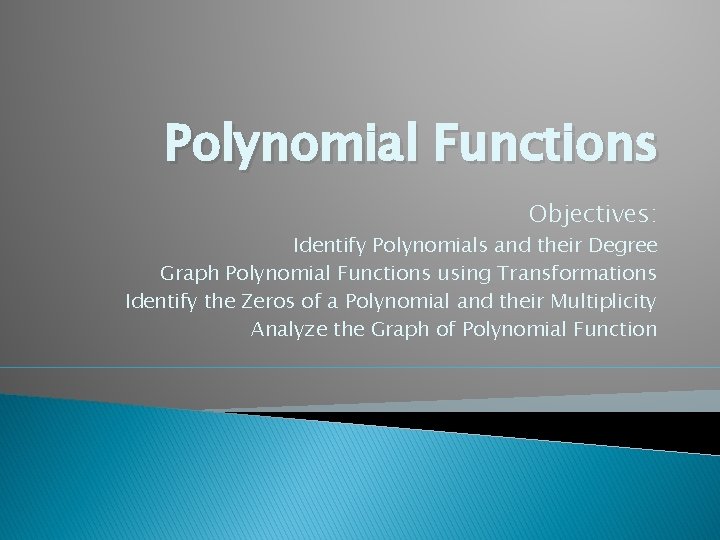 Polynomial Functions

Objectives:
Identify Polynomials and their Degree
Graph Polynomial Functions using Transformations
Identify the Zeros of a Polynomial and their Multiplicity
Analyze the Graph of Polynomial Function